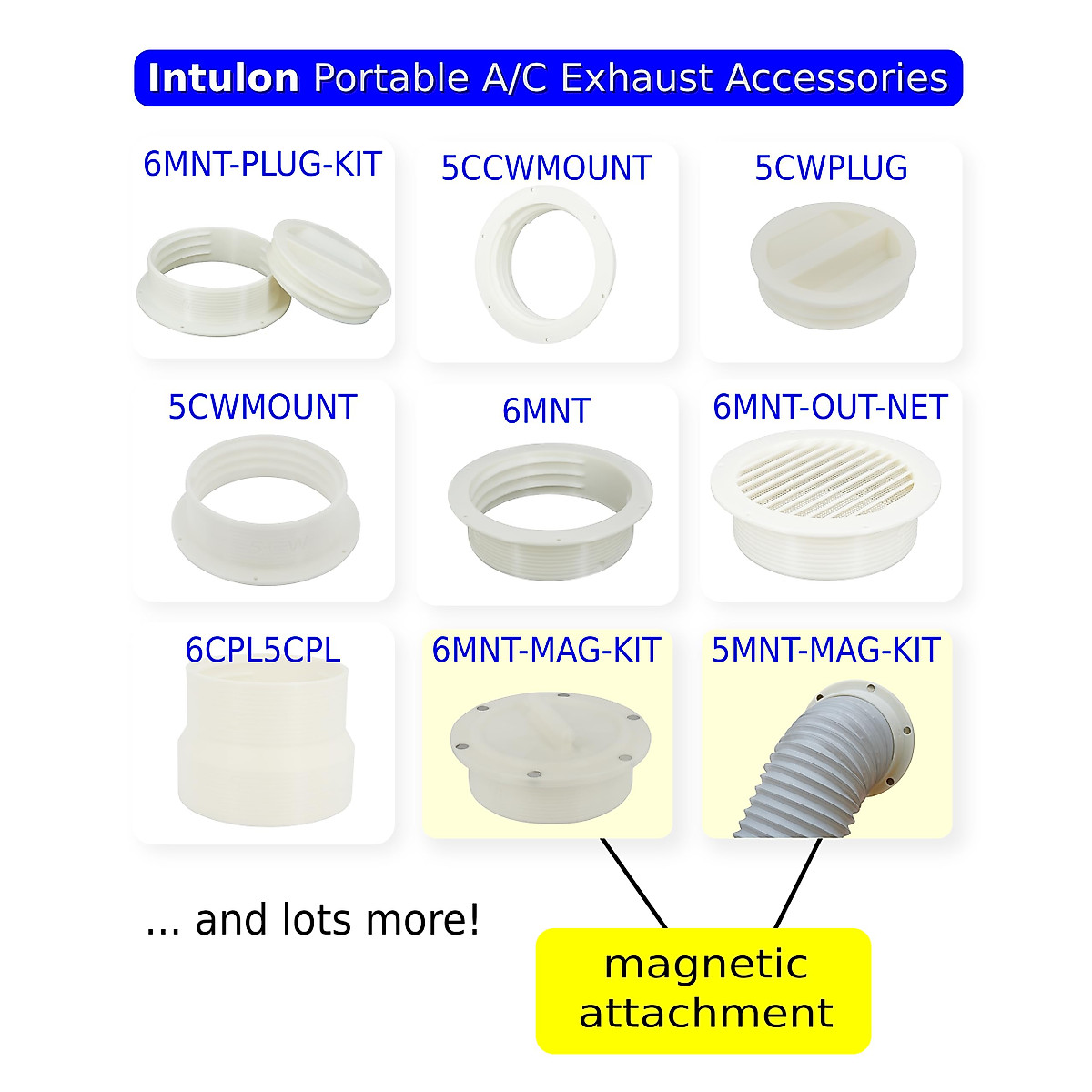 Intulon Portable A/C Exhaust Accessories

6MNT-PLUG-KIT

5CCWMOUNT

5CWPLUG

5CWMOUNT

6MNT

6MNT-OUT-NET

6CPL5CPL

6MNT-MAG-KIT

5MNT-MAG-KIT

... and lots more!

magnetic attachment